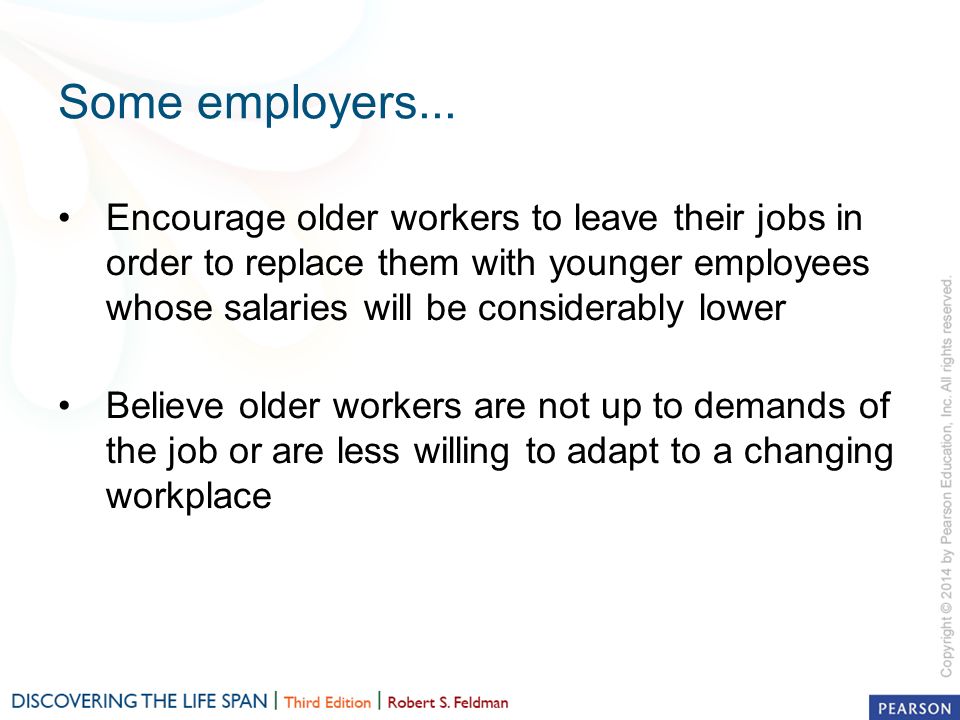 Some employers...

• Encourage older workers to leave their jobs in order to replace them with younger employees whose salaries will be considerably lower

• Believe older workers are not up to demands of the job or are less willing to adapt to a changing workplace

Copyright © 2014 by Pearson Education, Inc. All rights reserved.

DISCOVERING THE LIFE SPAN | Third Edition | Robert S. Feldman

PEARSON